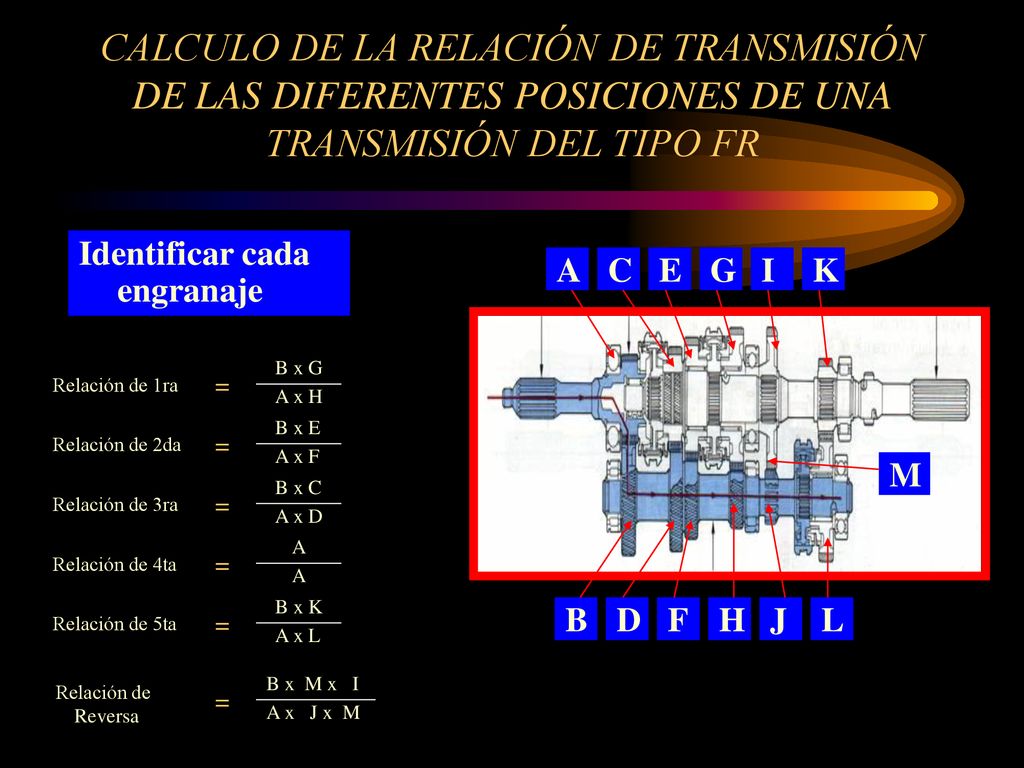 CALCULO DE LA RELACIÓN DE TRANSMISIÓN DE LAS DIFERENTES POSICIONES DE UNA TRANSMISIÓN DEL TIPO FR

Identificar cada engranaje

Relación de 1ra $= \frac{B \times G}{A \times H}$

Relación de 2da $= \frac{B \times E}{A \times F}$

Relación de 3ra $= \frac{B \times C}{A \times D}$

Relación de 4ta $= \frac{A}{A}$

Relación de 5ta $= \frac{B \times K}{A \times L}$

Relación de Reversa $= \frac{B \times M \times I}{A \times J \times M}$

A C E G I K

M

B D F H J L